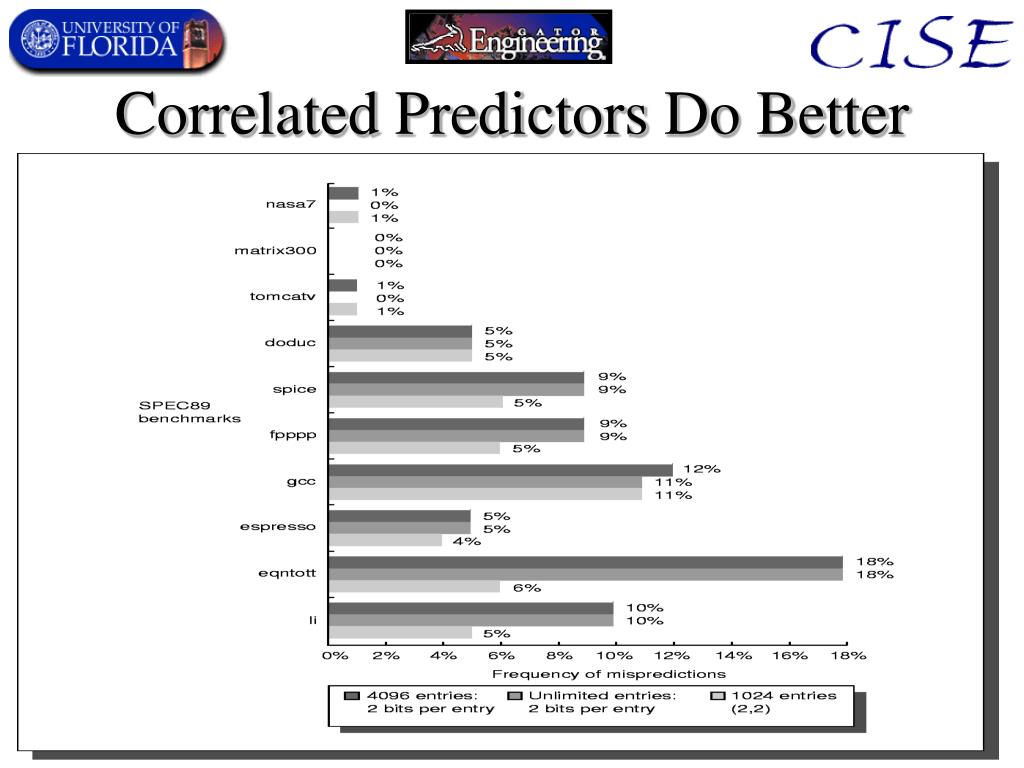 UNIVERSITY OF FLORIDA

GATOR Engineering

CISE

Correlated Predictors Do Better

SPEC89 benchmarks

nasa7
1%
0%
1%

matrix300
0%
0%
0%

tomcatv
1%
0%
1%

doduc
5%
5%
5%

spice
9%
9%
5%

fpppp
9%
9%
5%

gcc
12%
11%
11%

espresso
5%
5%
4%

eqntott
18%
18%
6%

li
10%
10%
5%

0% 2% 4% 6% 8% 10% 12% 14% 16% 18%

Frequency of mispredictions

4096 entries: 2 bits per entry
Unlimited entries: 2 bits per entry
1024 entries (2,2)